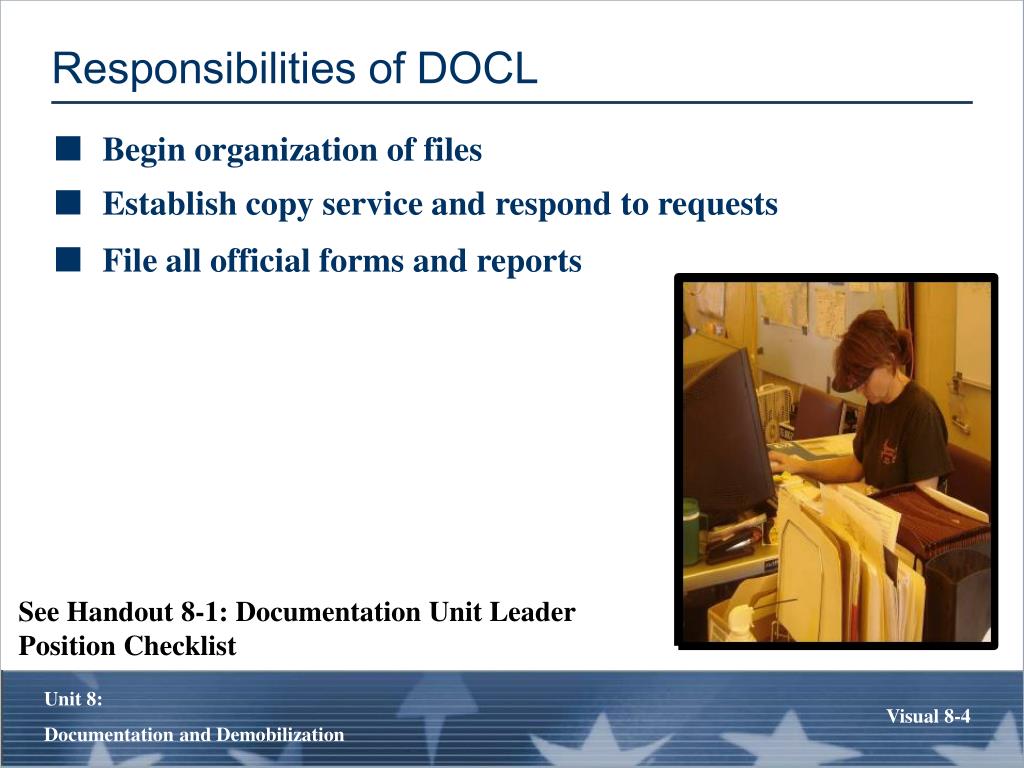 Responsibilities of DOCL

■ Begin organization of files

■ Establish copy service and respond to requests

■ File all official forms and reports

See Handout 8-1: Documentation Unit Leader Position Checklist

Unit 8:
Documentation and Demobilization

Visual 8-4